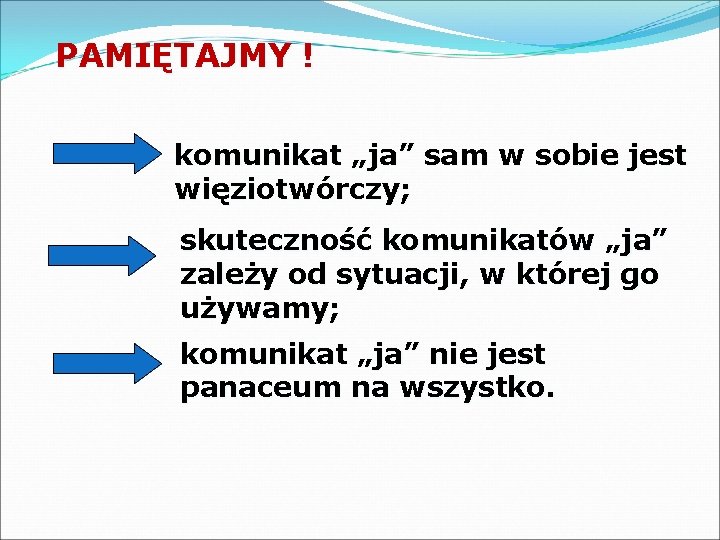 PAMIĘTAJMY !

komunikat „ja” sam w sobie jest więziotwórczy;

skuteczność komunikatów „ja” zależy od sytuacji, w której go używamy;

komunikat „ja” nie jest panaceum na wszystko.